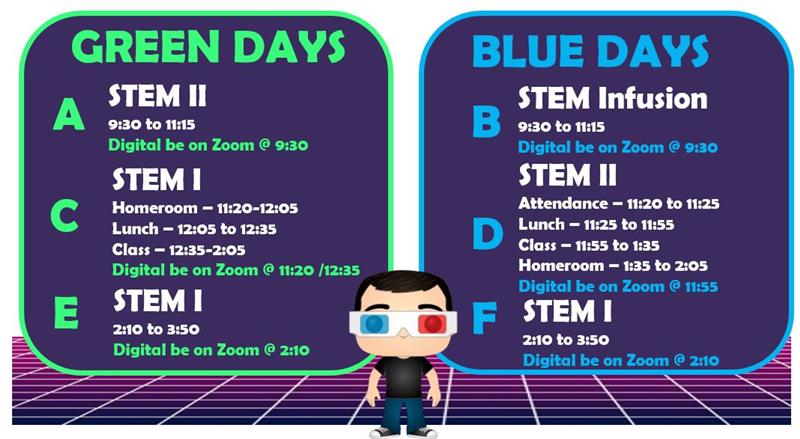 GREEN DAYS

A
STEM II
9:30 to 11:15
Digital be on Zoom @ 9:30

C
STEM I
Homeroom – 11:20-12:05
Lunch – 12:05 to 12:35
Class – 12:35-2:05
Digital be on Zoom @ 11:20 /12:35

E
STEM I
2:10 to 3:50
Digital be on Zoom @ 2:10

BLUE DAYS

B
STEM Infusion
9:30 to 11:15
Digital be on Zoom @ 9:30

D
STEM II
Attendance – 11:20 to 11:25
Lunch – 11:25 to 11:55
Class – 11:55 to 1:35
Homeroom – 1:35 to 2:05
Digital be on Zoom @ 11:55

F
STEM I
2:10 to 3:50
Digital be on Zoom @ 2:10